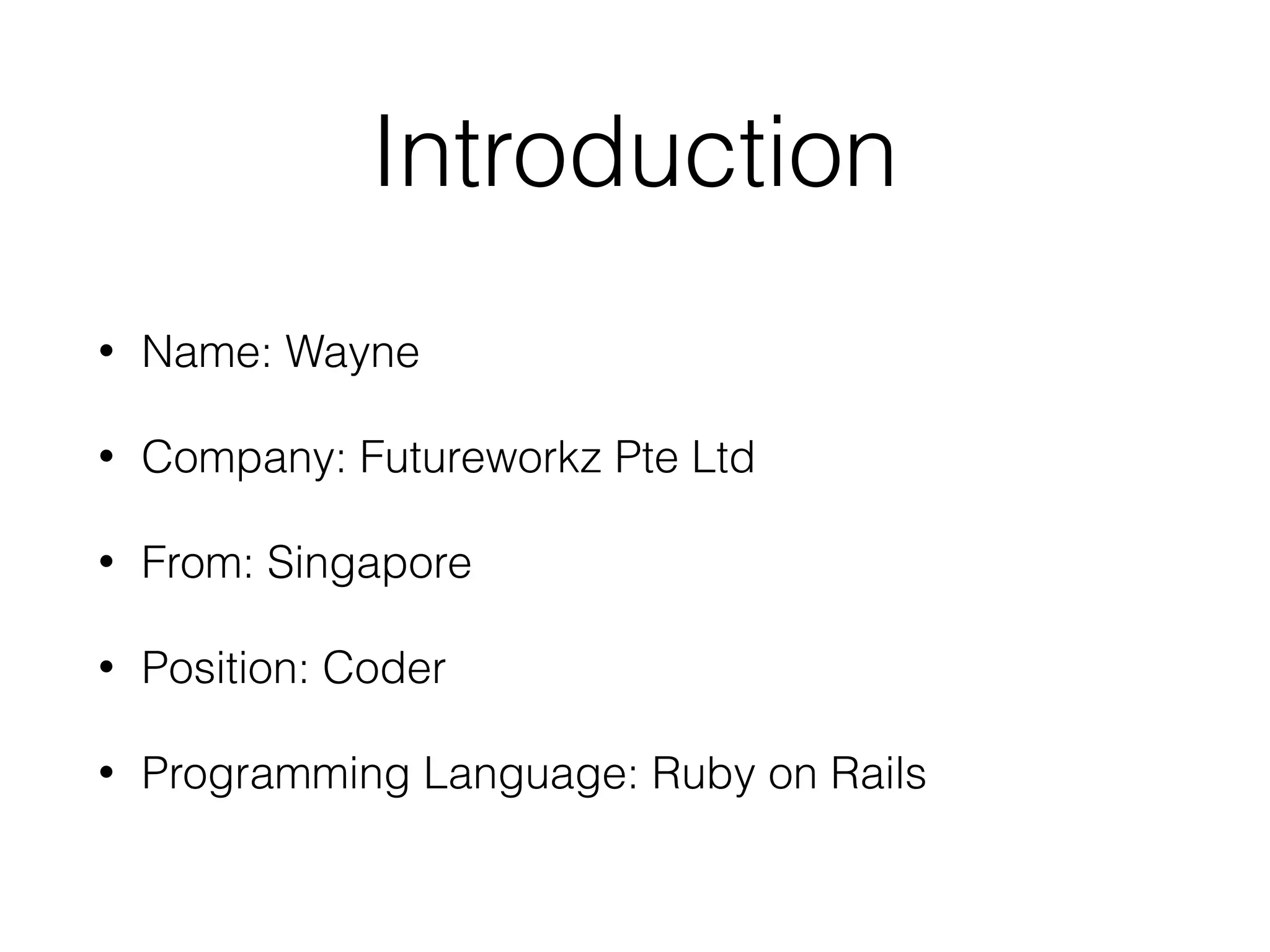 Introduction

• Name: Wayne

• Company: Futureworkz Pte Ltd

• From: Singapore

• Position: Coder

• Programming Language: Ruby on Rails